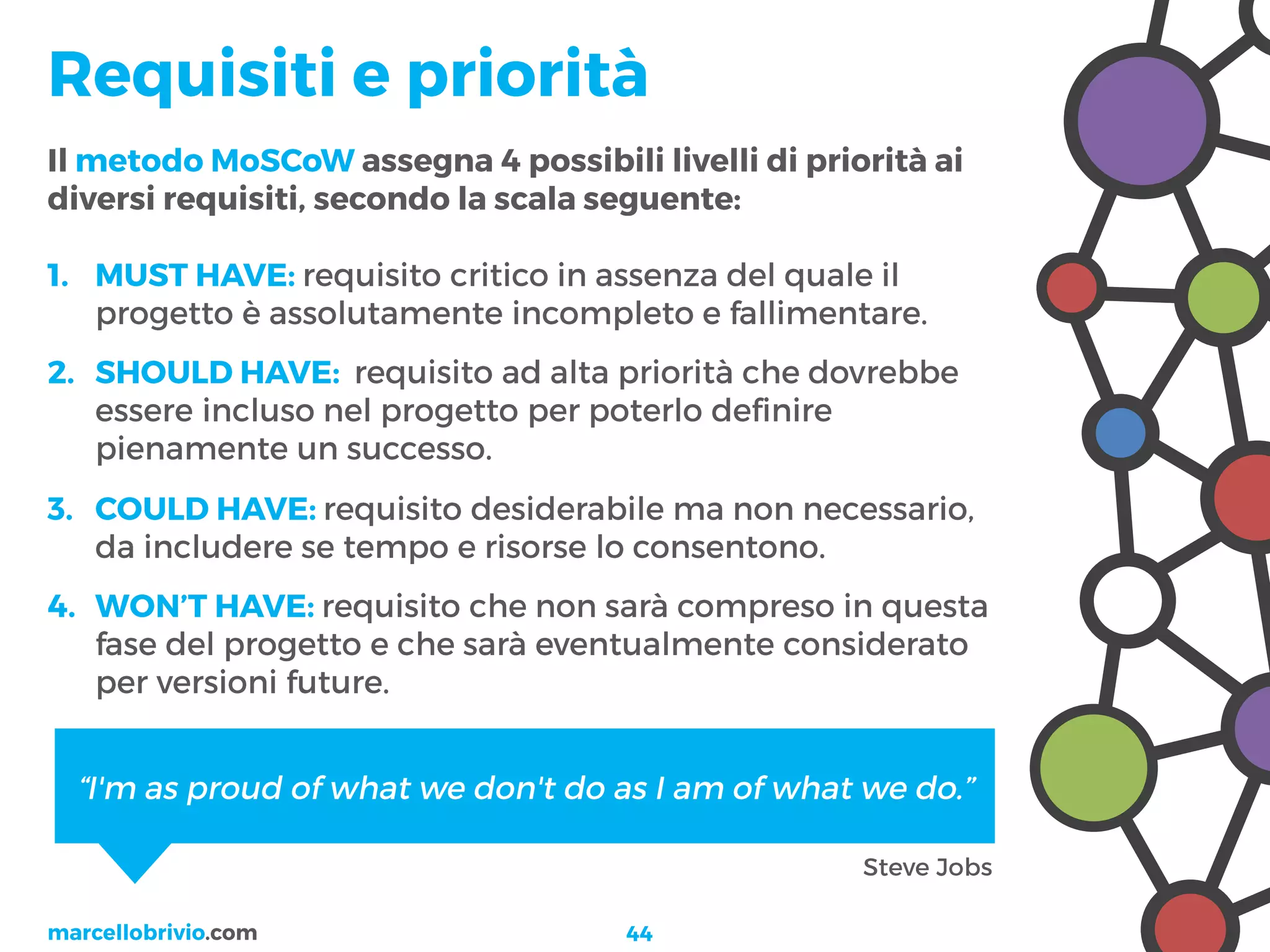 Requisiti e priorità

Il metodo MoSCoW assegna 4 possibili livelli di priorità ai diversi requisiti, secondo la scala seguente:

1. MUST HAVE: requisito critico in assenza del quale il progetto è assolutamente incompleto e fallimentare.

2. SHOULD HAVE: requisito ad alta priorità che dovrebbe essere incluso nel progetto per poterlo definire pienamente un successo.

3. COULD HAVE: requisito desiderabile ma non necessario, da includere se tempo e risorse lo consentono.

4. WON'T HAVE: requisito che non sarà compreso in questa fase del progetto e che sarà eventualmente considerato per versioni future.

"I'm as proud of what we don't do as I am of what we do."

Steve Jobs

marcellobrivio.com

44